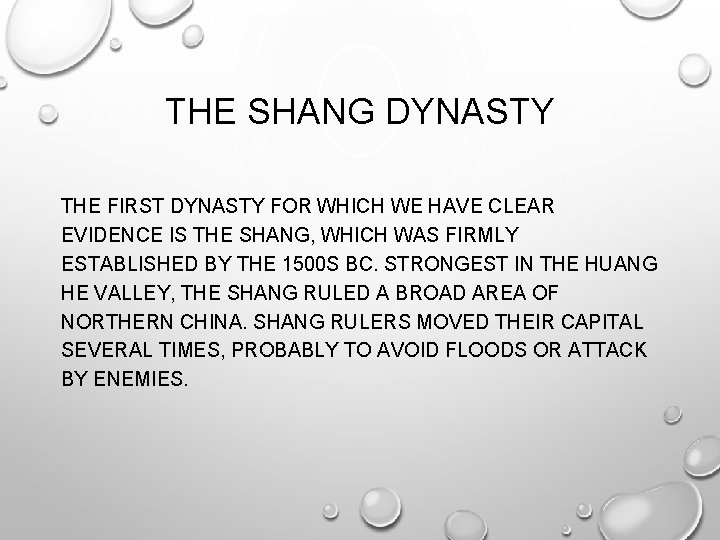 THE SHANG DYNASTY

THE FIRST DYNASTY FOR WHICH WE HAVE CLEAR EVIDENCE IS THE SHANG, WHICH WAS FIRMLY ESTABLISHED BY THE 1500S BC. STRONGEST IN THE HUANG HE VALLEY, THE SHANG RULED A BROAD AREA OF NORTHERN CHINA. SHANG RULERS MOVED THEIR CAPITAL SEVERAL TIMES, PROBABLY TO AVOID FLOODS OR ATTACK BY ENEMIES.